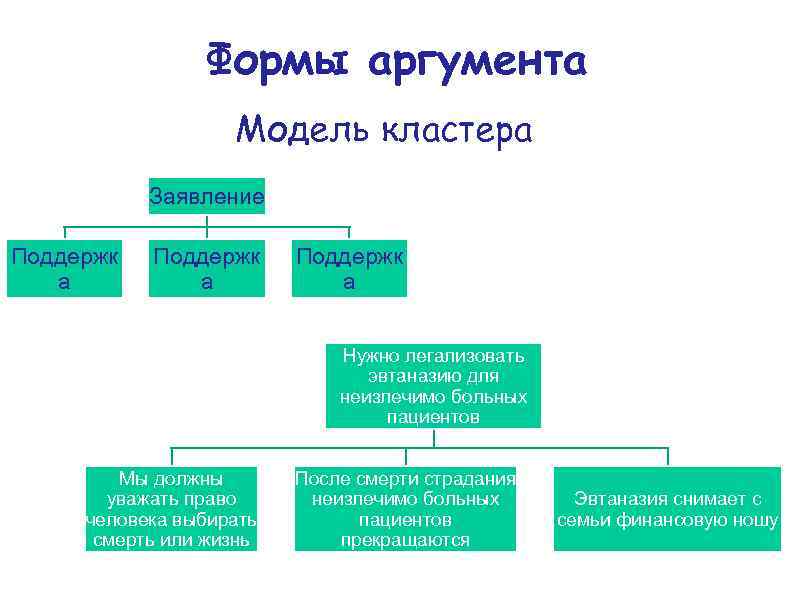 Формы аргумента

Модель кластера

Заявление

Поддержка

Поддержка

Поддержка

Нужно легализовать эвтаназию для неизлечимо больных пациентов

Мы должны уважать право человека выбирать смерть или жизнь

После смерти страдания неизлечимо больных пациентов прекращаются

Эвтаназия снимает с семьи финансовую ношу